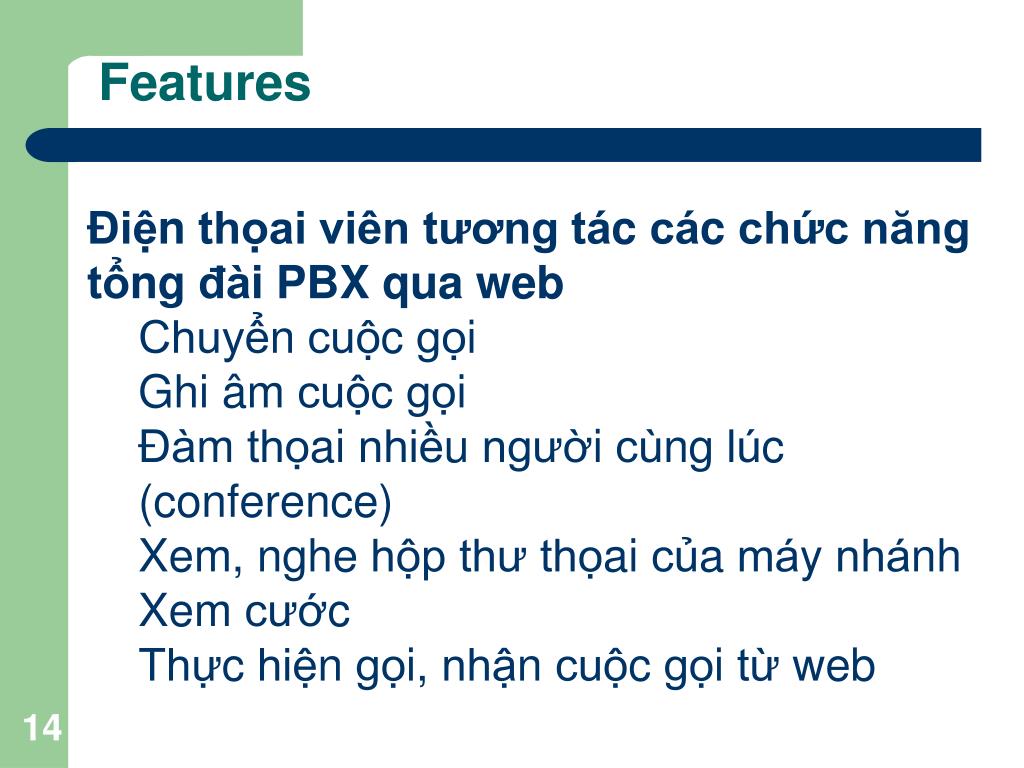 Features

Điện thoại viên tương tác các chức năng tổng đài PBX qua web

Chuyển cuộc gọi

Ghi âm cuộc gọi

Đàm thoại nhiều người cùng lúc (conference)

Xem, nghe hộp thư thoại của máy nhánh

Xem cước

Thực hiện gọi, nhận cuộc gọi từ web

14